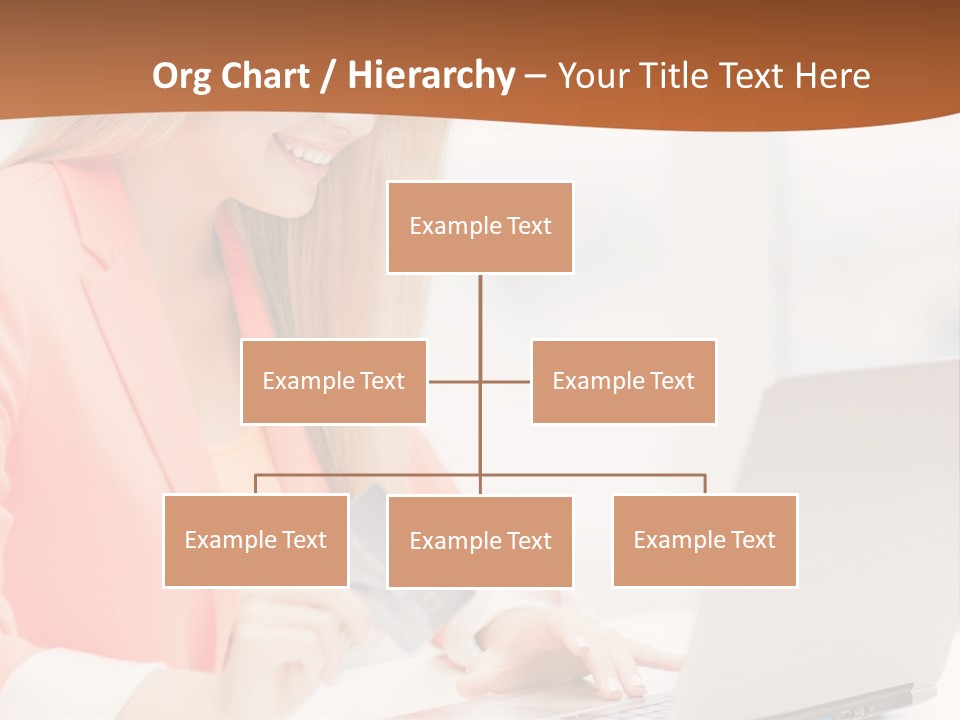 Org Chart / Hierarchy – Your Title Text Here

Example Text

Example Text

Example Text

Example Text

Example Text

Example Text